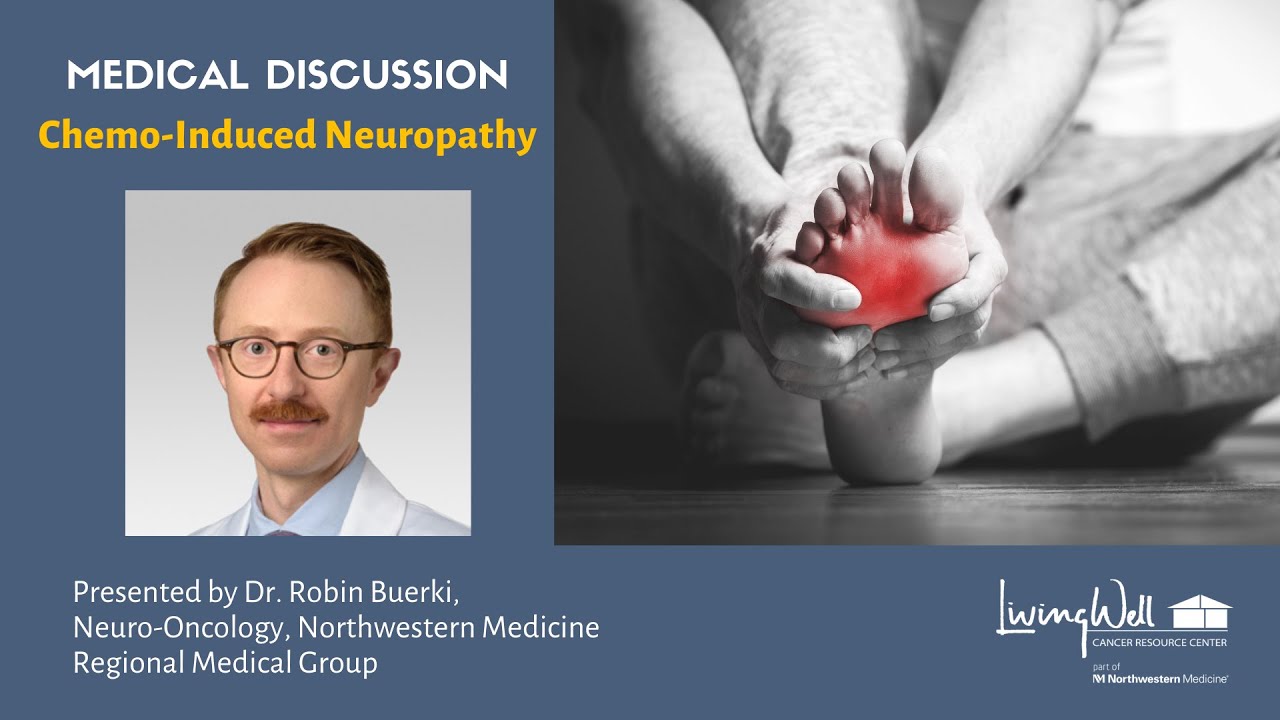 MEDICAL DISCUSSION

Chemo-Induced Neuropathy

Presented by Dr. Robin Buerki, Neuro-Oncology, Northwestern Medicine Regional Medical Group

LivingWell
CANCER RESOURCE CENTER
part of
Northwestern Medicine